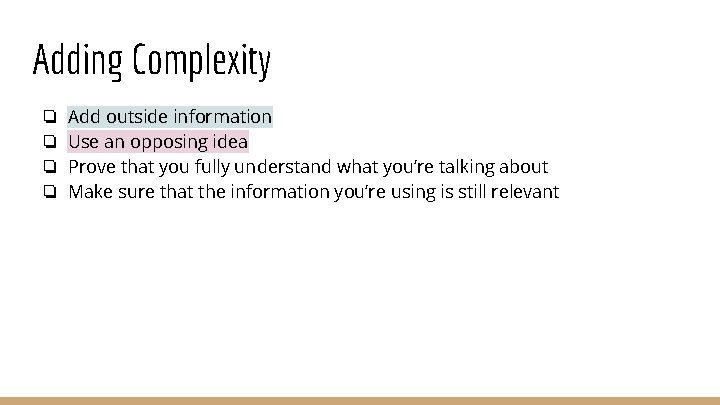 Adding Complexity

❏ Add outside information
❏ Use an opposing idea
❏ Prove that you fully understand what you're talking about
❏ Make sure that the information you're using is still relevant